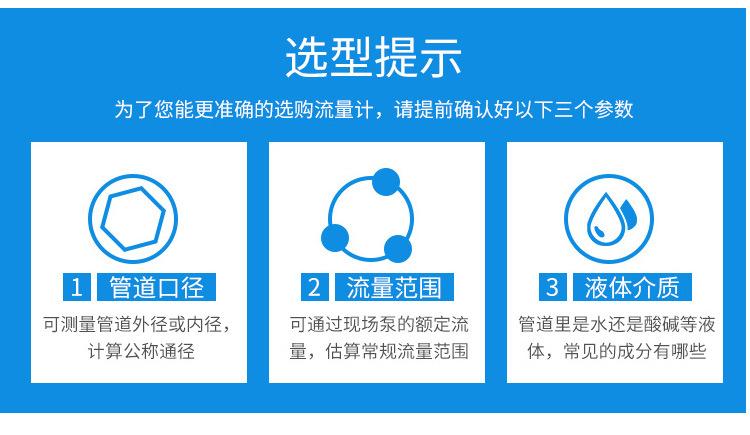 选型提示

为了您能更准确的选购流量计，请提前确认好以下三个参数

1 管道口径

可测量管道外径或内径，计算公称通径

2 流量范围

可通过现场泵的额定流量，估算常规流量范围

3 液体介质

管道里是水还是酸碱等液体，常见的成分有哪些